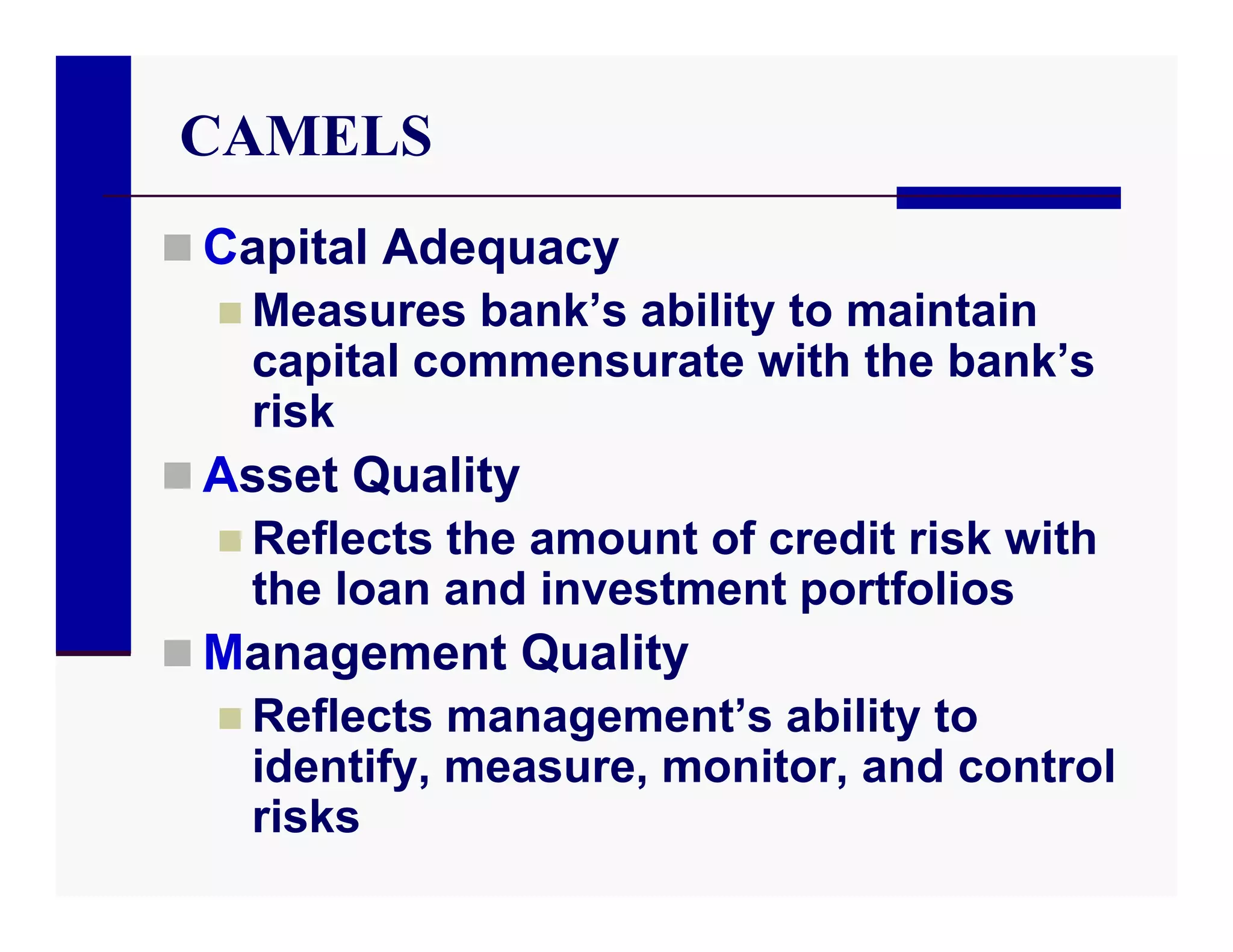 CAMELS

Capital Adequacy

Measures bank’s ability to maintain capital commensurate with the bank’s risk

Asset Quality

Reflects the amount of credit risk with the loan and investment portfolios

Management Quality

Reflects management’s ability to identify, measure, monitor, and control risks